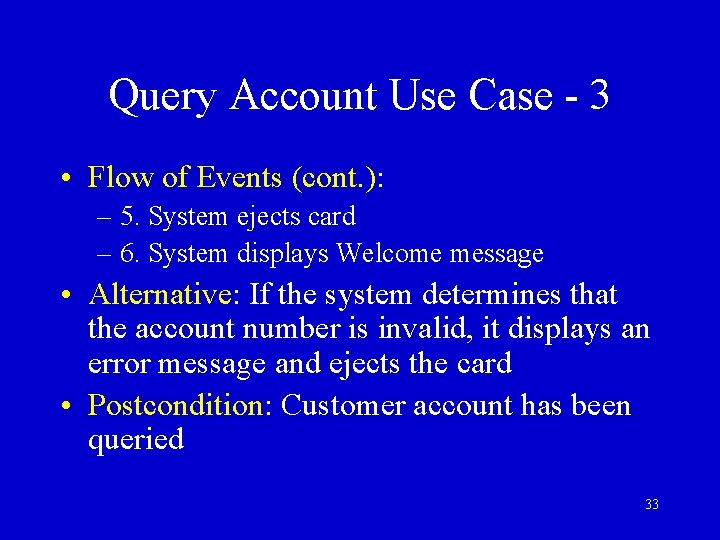 Query Account Use Case - 3

• Flow of Events (cont.):
– 5. System ejects card
– 6. System displays Welcome message

• Alternative: If the system determines that the account number is invalid, it displays an error message and ejects the card

• Postcondition: Customer account has been queried

33